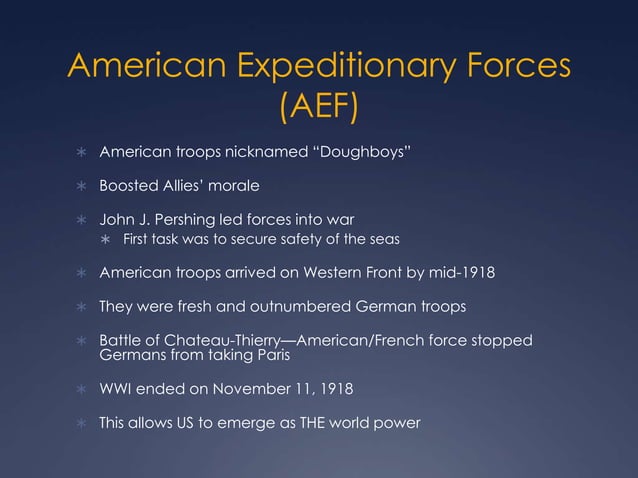 American Expeditionary Forces (AEF)

∗ American troops nicknamed “Doughboys”

∗ Boosted Allies’ morale

∗ John J. Pershing led forces into war
∗ First task was to secure safety of the seas

∗ American troops arrived on Western Front by mid-1918

∗ They were fresh and outnumbered German troops

∗ Battle of Chateau-Thierry—American/French force stopped Germans from taking Paris

∗ WWI ended on November 11, 1918

∗ This allows US to emerge as THE world power